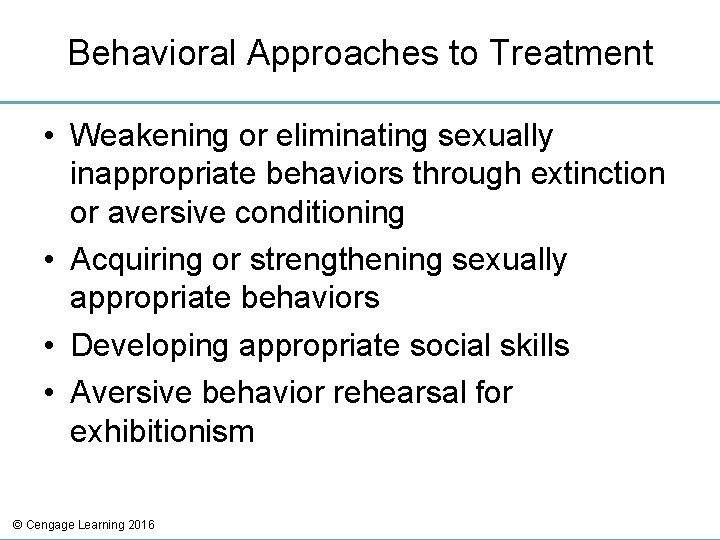 Behavioral Approaches to Treatment

• Weakening or eliminating sexually inappropriate behaviors through extinction or aversive conditioning
• Acquiring or strengthening sexually appropriate behaviors
• Developing appropriate social skills
• Aversive behavior rehearsal for exhibitionism

© Cengage Learning 2016